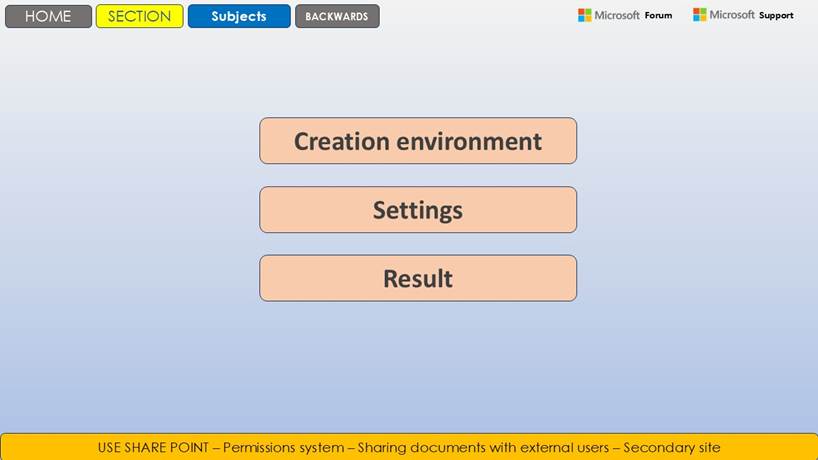 HOME SECTION Subjects BACKWARDS

Microsoft Forum Microsoft Support

Creation environment

Settings

Result

USE SHARE POINT – Permissions system – Sharing documents with external users – Secondary site